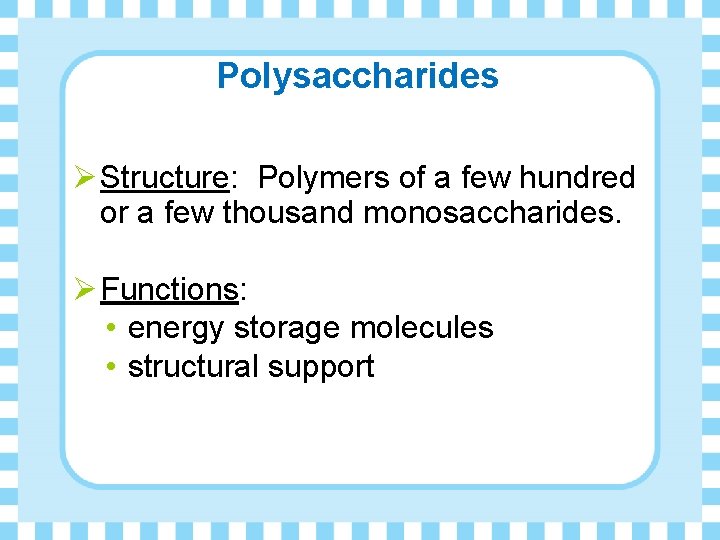 Polysaccharides

➢ Structure: Polymers of a few hundred or a few thousand monosaccharides.

➢ Functions:
• energy storage molecules
• structural support